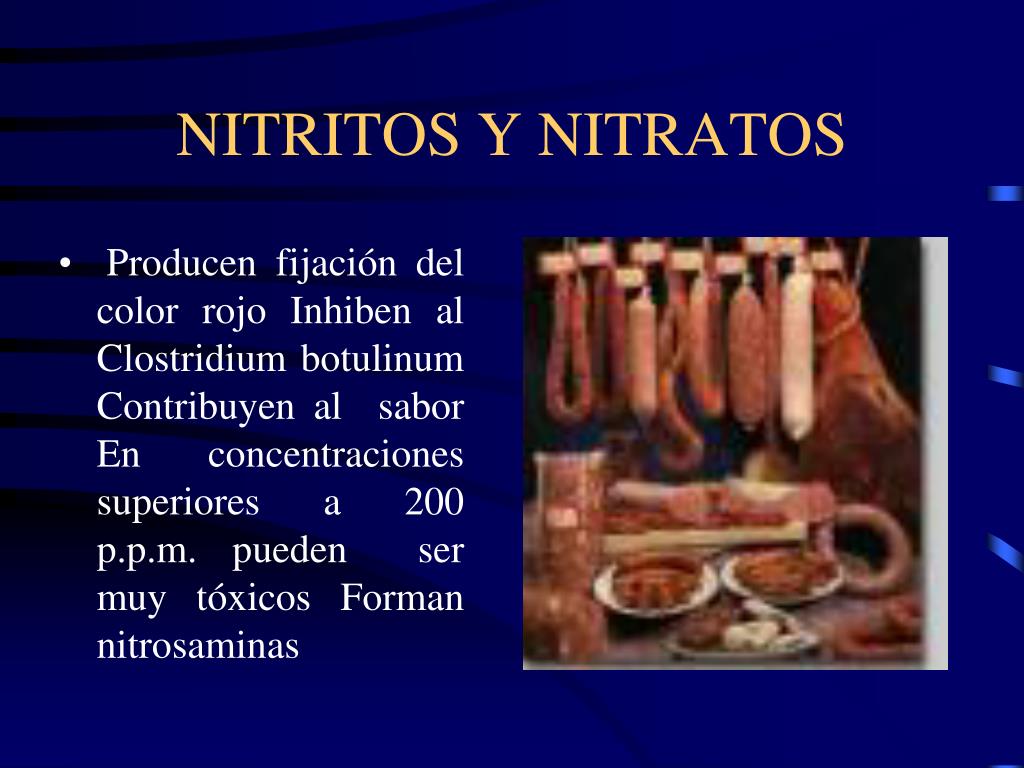 NITRITOS Y NITRATOS

• Producen fijación del color rojo Inhiben al Clostridium botulinum Contribuyen al sabor En concentraciones superiores a 200 p.p.m. pueden ser muy tóxicos Forman nitrosaminas